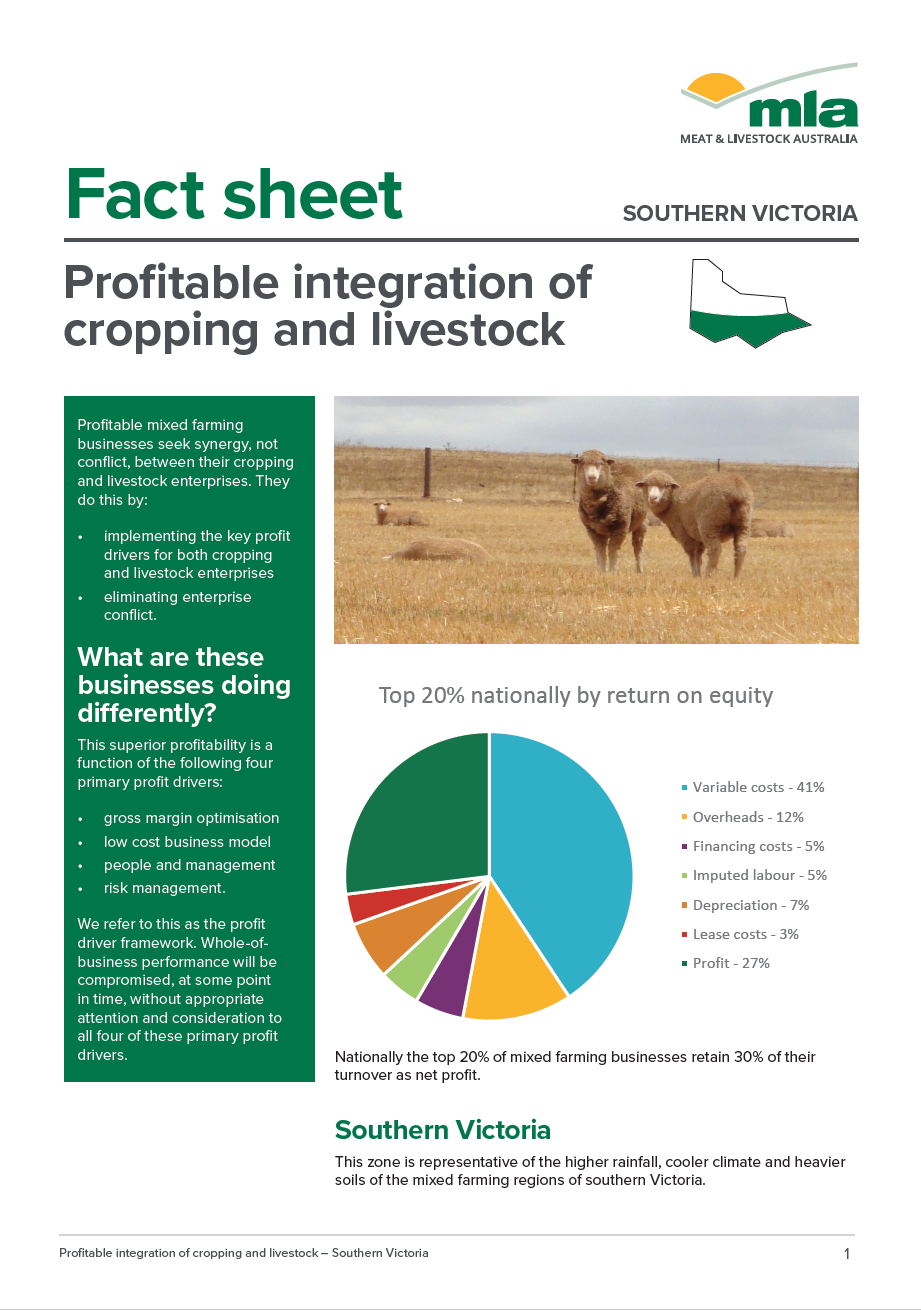 mla
MEAT & LIVESTOCK AUSTRALIA

Fact sheet

SOUTHERN VICTORIA

Profitable integration of cropping and livestock

Profitable mixed farming businesses seek synergy, not conflict, between their cropping and livestock enterprises. They do this by:

• implementing the key profit drivers for both cropping and livestock enterprises
• eliminating enterprise conflict.

What are these businesses doing differently?

This superior profitability is a function of the following four primary profit drivers:

• gross margin optimisation
• low cost business model
• people and management
• risk management.

We refer to this as the profit driver framework. Whole-of-business performance will be compromised, at some point in time, without appropriate attention and consideration to all four of these primary profit drivers.

Top 20% nationally by return on equity

Variable costs - 41%
Overheads - 12%
Financing costs - 5%
Imputed labour - 5%
Depreciation - 7%
Lease costs - 3%
Profit - 27%

Nationally the top 20% of mixed farming businesses retain 30% of their turnover as net profit.

Southern Victoria

This zone is representative of the higher rainfall, cooler climate and heavier soils of the mixed farming regions of southern Victoria.

Profitable integration of cropping and livestock – Southern Victoria

1